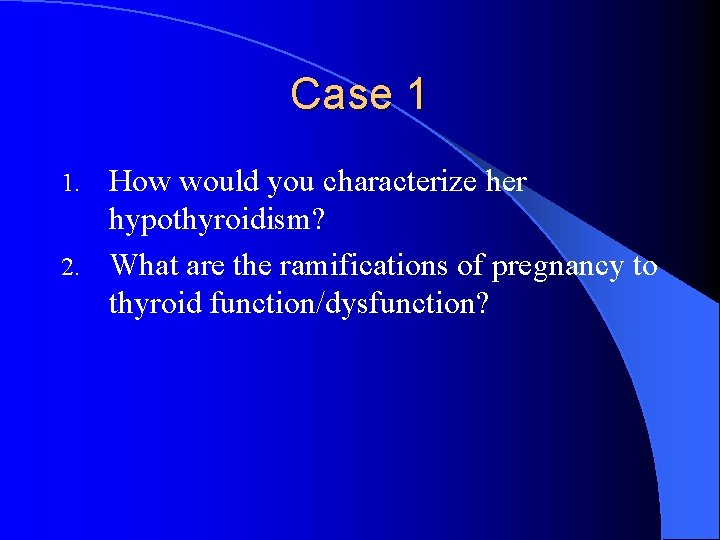 Case 1

1. How would you characterize her hypothyroidism?
2. What are the ramifications of pregnancy to thyroid function/dysfunction?